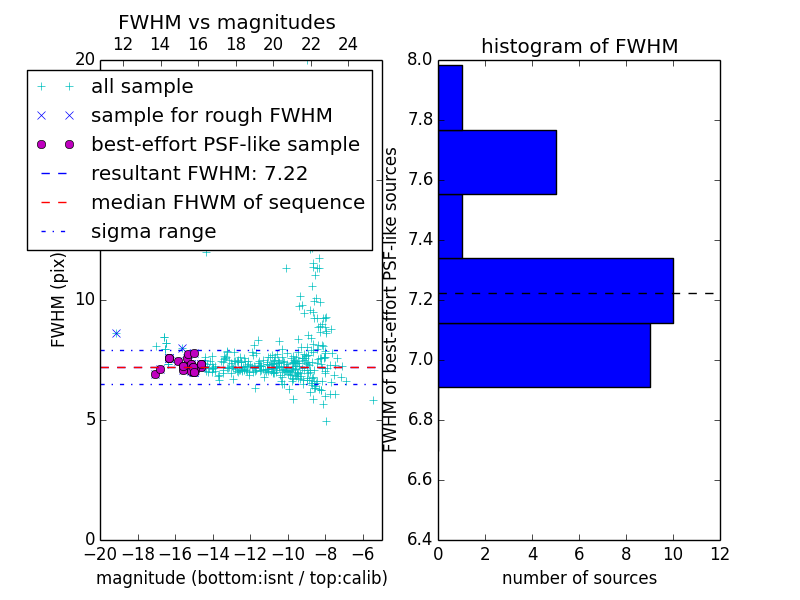 FWHM vs magnitudes

12 14 16 18 20 22 24

20

all sample
sample for rough FWHM
best-effort PSF-like sample
resultant FWHM: 7.22
median FHWM of sequence
sigma range

FWHM (pix)

10

5

0

−20 −18 −16 −14 −12 −10 −8 −6

magnitude (bottom:isnt / top:calib)

histogram of FWHM

8.0
7.8
7.6
7.4
7.2
7.0
6.8
6.6
6.4

FWHM of best-effort PSF-like sources

0 2 4 6 8 10 12

number of sources